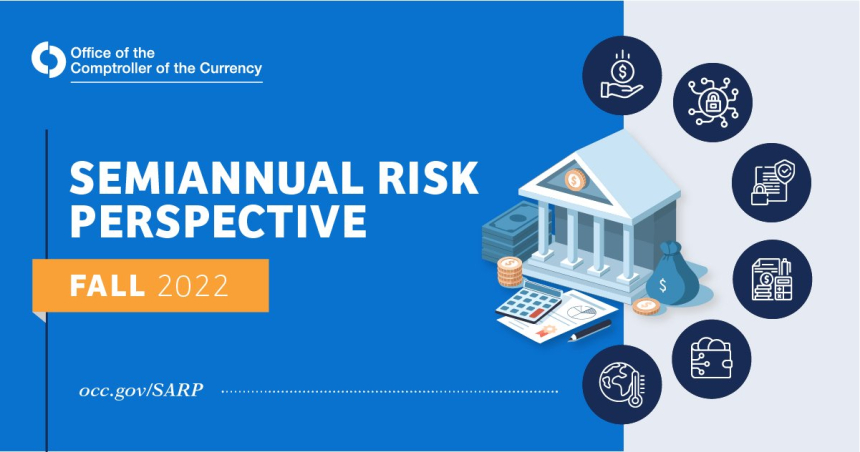 Office of the Comptroller of the Currency

SEMIANNUAL RISK PERSPECTIVE

FALL 2022

occ.gov/SARP